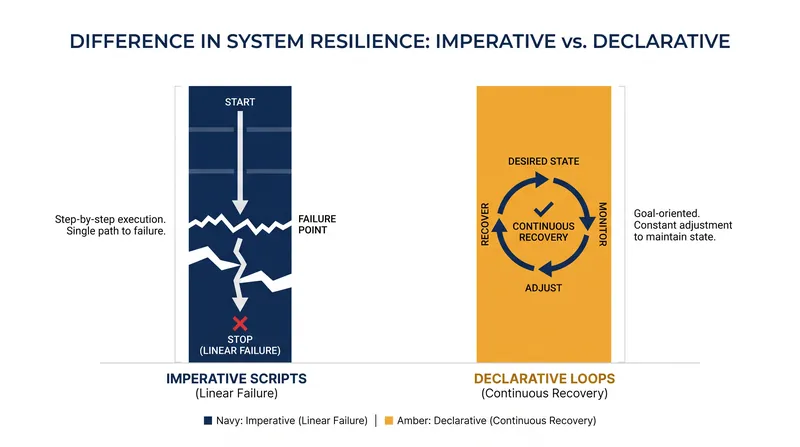 DIFFERENCE IN SYSTEM RESILIENCE: IMPERATIVE vs. DECLARATIVE

Step-by-step execution. Single path to failure.

START

FAILURE POINT

STOP (LINEAR FAILURE)

DESIRED STATE

MONITOR

ADJUST

RECOVER

CONTINUOUS RECOVERY

Goal-oriented. Constant adjustment to maintain state.

IMPERATIVE SCRIPTS
(Linear Failure)

DECLARATIVE LOOPS
(Continuous Recovery)

Navy: Imperative (Linear Failure) | Amber: Declarative (Continuous Recovery)